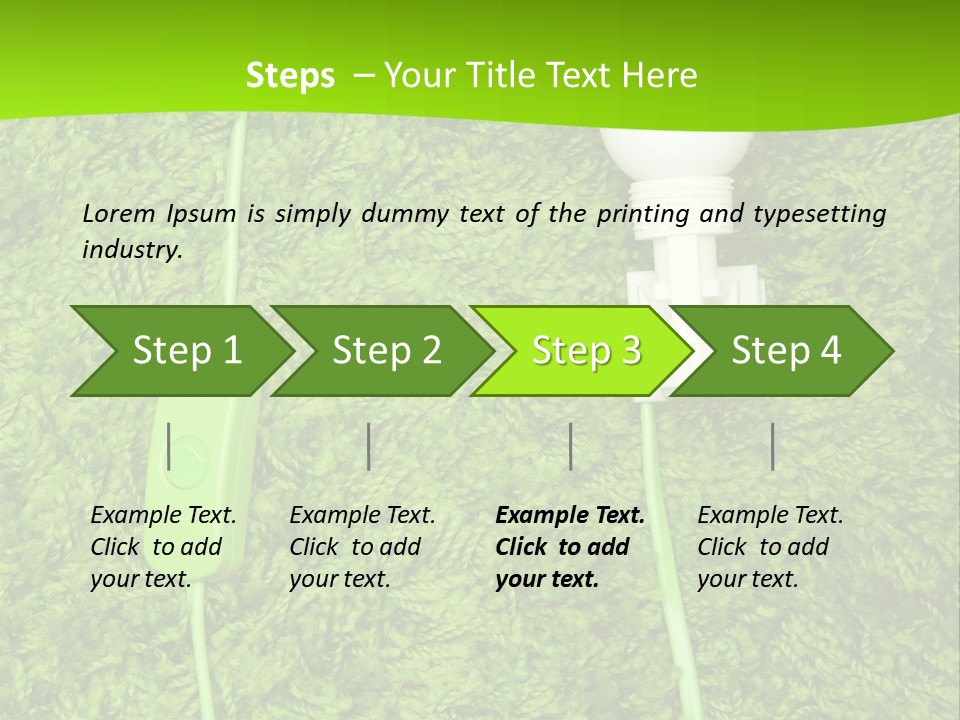 Steps – Your Title Text Here

Lorem Ipsum is simply dummy text of the printing and typesetting industry.

Step 1

Step 2

Step 3

Step 4

Example Text. Click to add your text.

Example Text. Click to add your text.

Example Text. Click to add your text.

Example Text. Click to add your text.